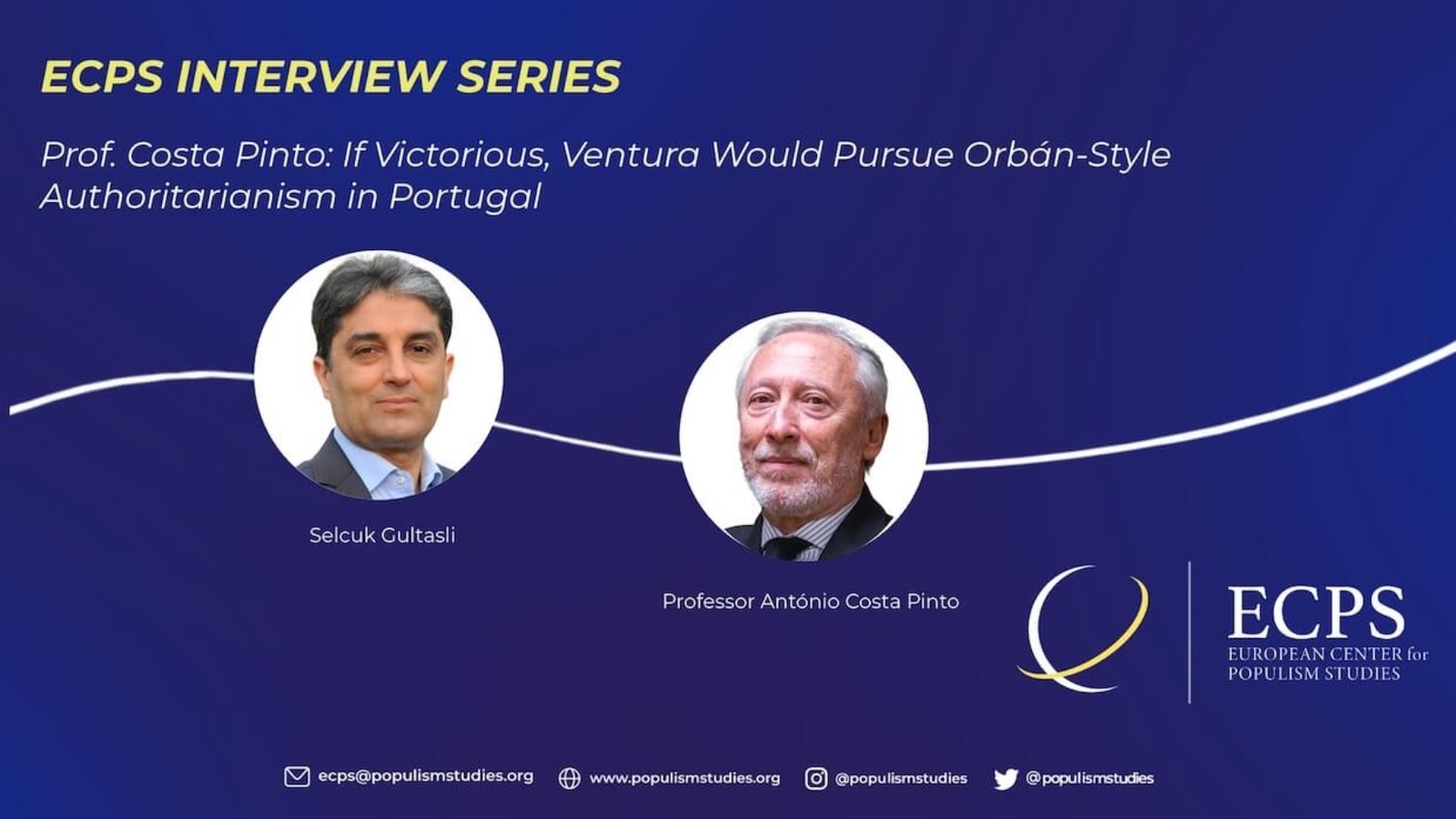 ECPS INTERVIEW SERIES

Prof. Costa Pinto: If Victorious, Ventura Would Pursue Orbán-Style Authoritarianism in Portugal

Selcuk Gultasli

Professor António Costa Pinto

ECPS
EUROPEAN CENTER for POPULISM STUDIES

ecps@populismstudies.org www.populismstudies.org @populismstudies @populismstudies